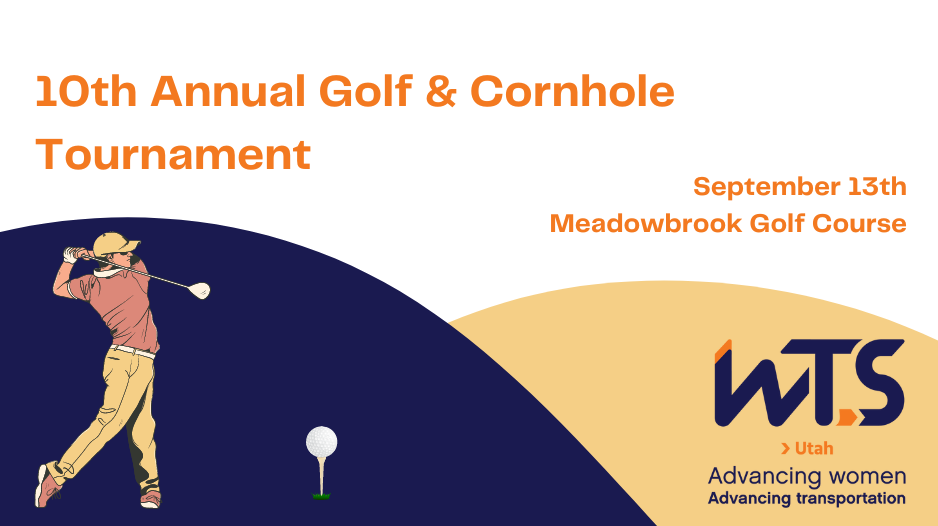 10th Annual Golf & Cornhole Tournament

September 13th
Meadowbrook Golf Course

WTS
> Utah
Advancing women
Advancing transportation